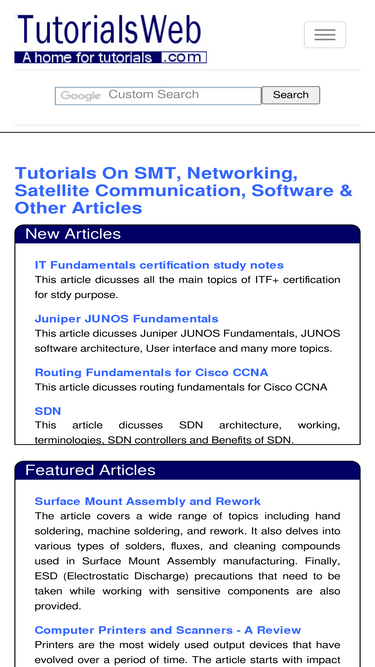 TutorialsWeb
A home for tutorials .com

Google Custom Search Search

Tutorials On SMT, Networking, Satellite Communication, Software & Other Articles

New Articles

IT Fundamentals certification study notes
This article dicusses all the main topics of ITF+ certification for stdy purpose.

Juniper JUNOS Fundamentals
This article dicusses Juniper JUNOS Fundamentals, JUNOS software architecture, User interface and many more topics.

Routing Fundamentals for Cisco CCNA
This article dicusses routing fundamentals for Cisco CCNA

SDN
This article dicusses SDN architecture, working, terminologies, SDN controllers and Benefits of SDN.

Featured Articles

Surface Mount Assembly and Rework
The article covers a wide range of topics including hand soldering, machine soldering, and rework. It also delves into various types of solders, fluxes, and cleaning compounds used in Surface Mount Assembly manufacturing. Finally, ESD (Electrostatic Discharge) precautions that need to be taken while working with sensitive components are also provided.

Computer Printers and Scanners - A Review
Printers are the most widely used output devices that have evolved over a period of time. The article starts with impact